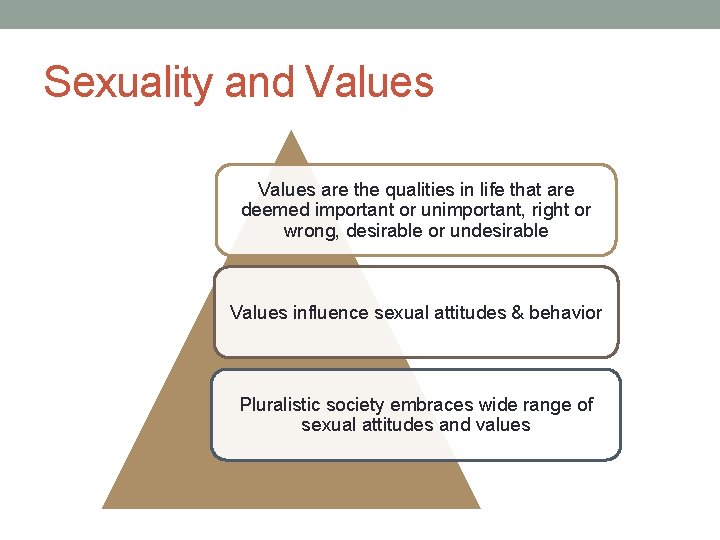 Sexuality and Values

Values are the qualities in life that are deemed important or unimportant, right or wrong, desirable or undesirable

Values influence sexual attitudes & behavior

Pluralistic society embraces wide range of sexual attitudes and values